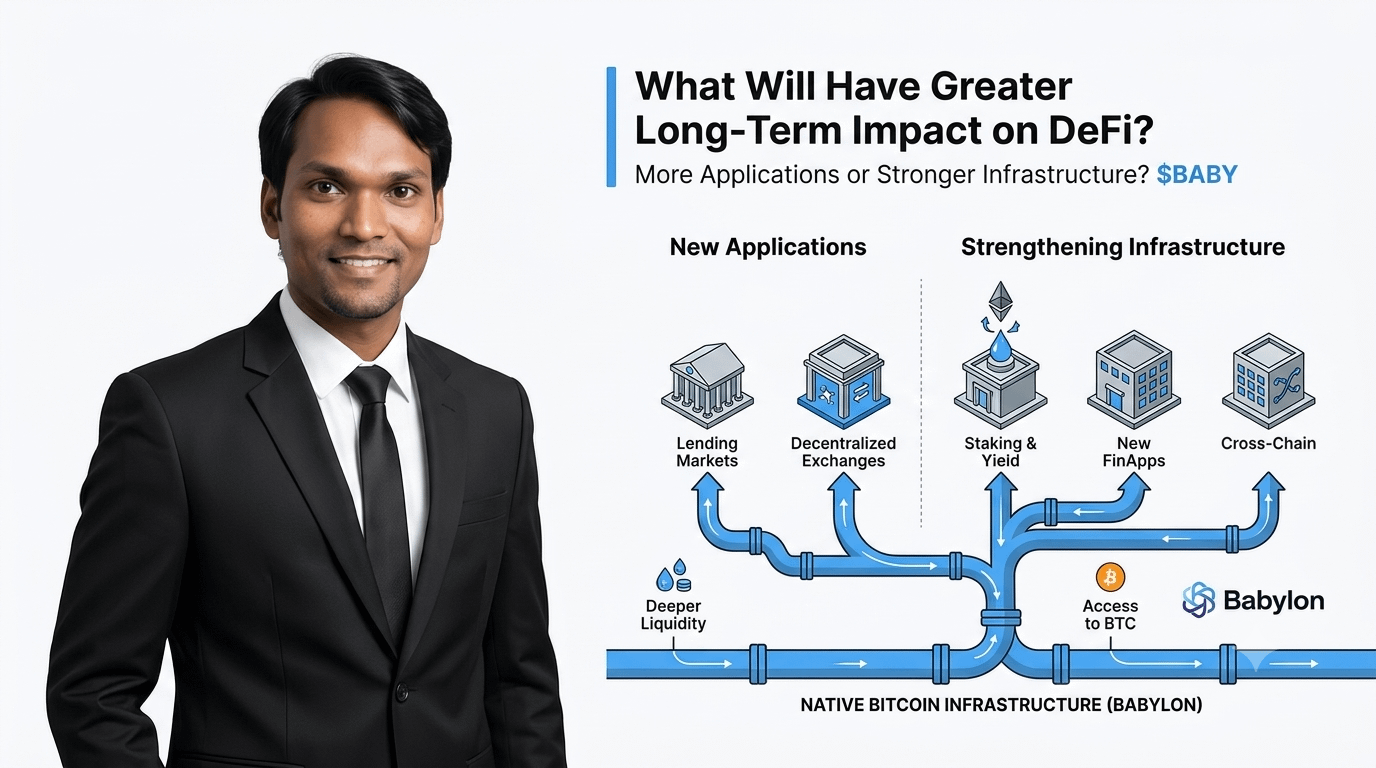 What Will Have Greater Long-Term Impact on DeFi?

More Applications or Stronger Infrastructure? $BABY

New Applications

Strengthening Infrastructure

Lending Markets

Decentralized Exchanges

Staking & Yield

New FinApps

Cross-Chain

Deeper Liquidity

Access to BTC

Babylon

NATIVE BITCOIN INFRASTRUCTURE (BABYLON)